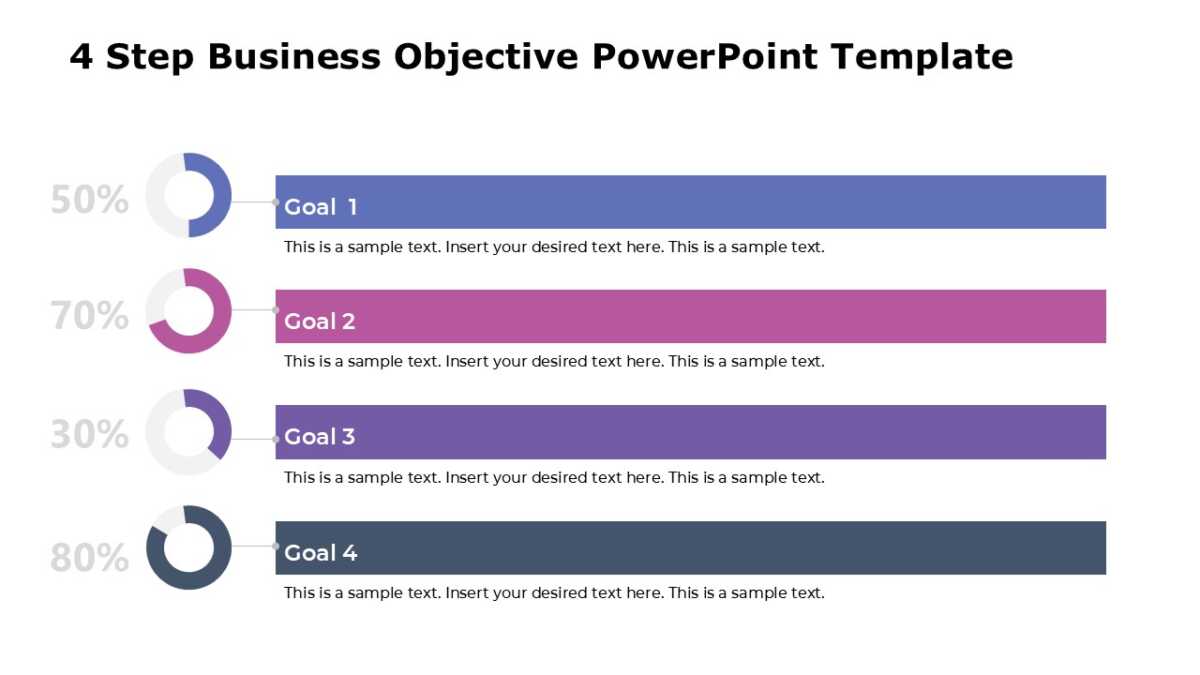 4 Step Business Objective PowerPoint Template

50%

Goal 1

This is a sample text. Insert your desired text here. This is a sample text.

70%

Goal 2

This is a sample text. Insert your desired text here. This is a sample text.

30%

Goal 3

This is a sample text. Insert your desired text here. This is a sample text.

80%

Goal 4

This is a sample text. Insert your desired text here. This is a sample text.